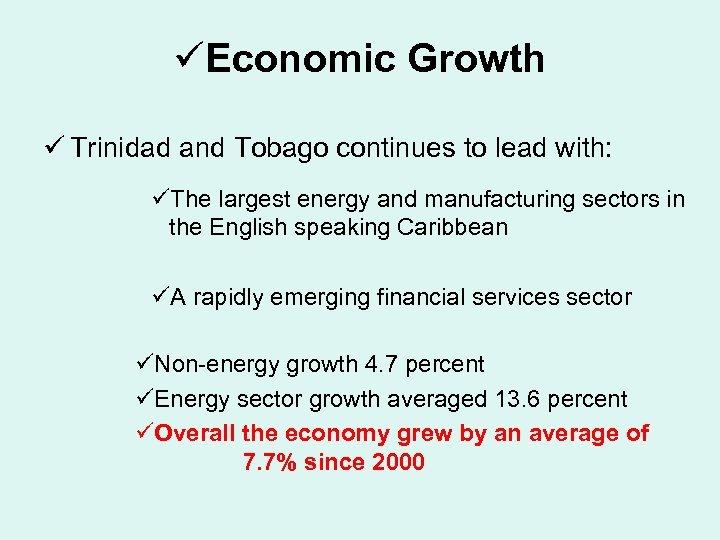 ✓Economic Growth

✓ Trinidad and Tobago continues to lead with:

✓The largest energy and manufacturing sectors in the English speaking Caribbean

✓A rapidly emerging financial services sector

✓Non-energy growth 4.7 percent

✓Energy sector growth averaged 13.6 percent

✓Overall the economy grew by an average of 7.7% since 2000